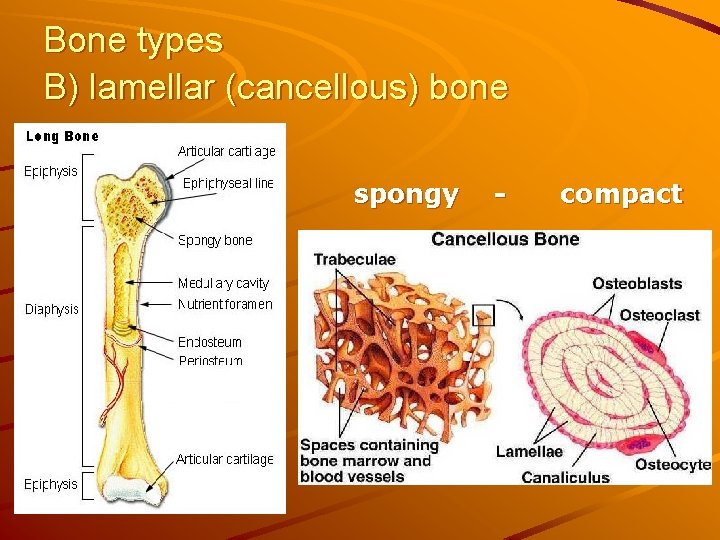 Bone types
B) lamellar (cancellous) bone

Long Bone
Epiphysis
Diaphysis
Epiphysis
Articular cartilage
Ephiphyseal line
Spongy bone
Medullary cavity
Nutrient foramen
Endosteum
Periosteum
Articular cartilage

spongy - compact

Cancellous Bone
Trabeculae
Spaces containing bone marrow and blood vessels
Osteoblasts
Osteoclast
Lamellae
Canaliculus
Osteocyte